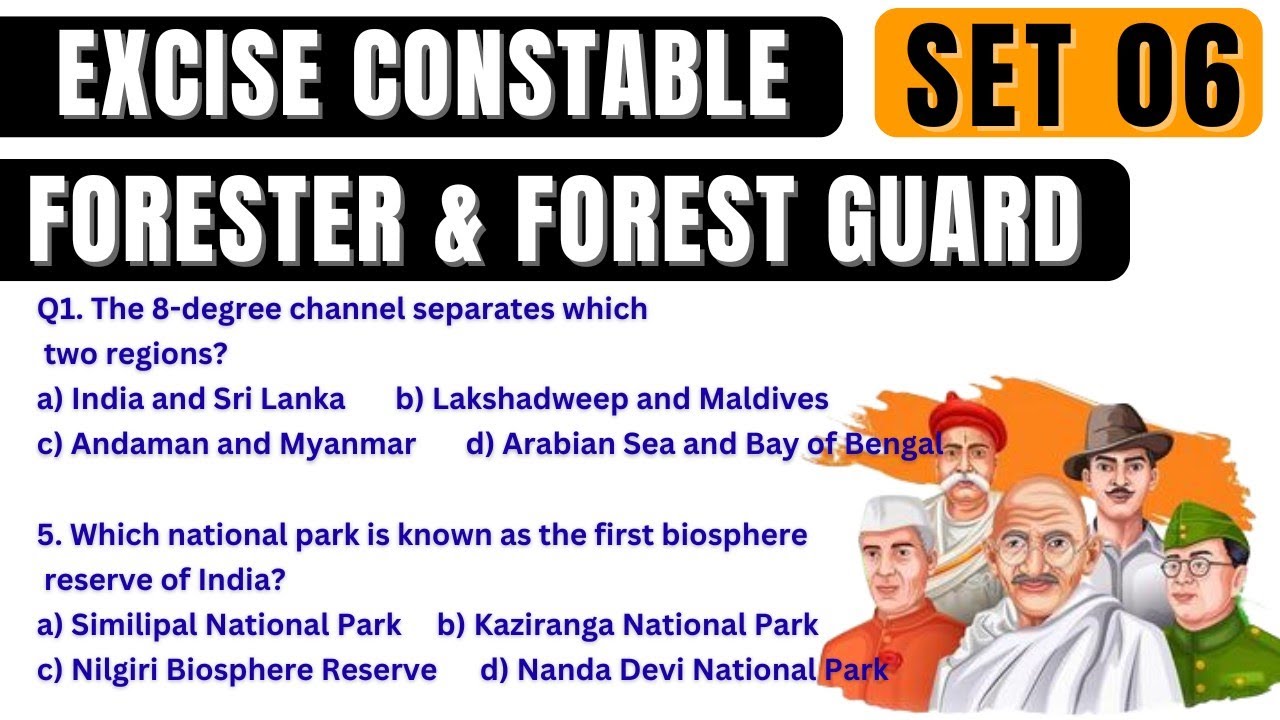 EXCISE CONSTABLE SET 06

FORESTER & FOREST GUARD

Q1. The 8-degree channel separates which two regions?
a) India and Sri Lanka b) Lakshadweep and Maldives
c) Andaman and Myanmar d) Arabian Sea and Bay of Bengal

5. Which national park is known as the first biosphere reserve of India?
a) Similipal National Park b) Kaziranga National Park
c) Nilgiri Biosphere Reserve d) Nanda Devi National Park